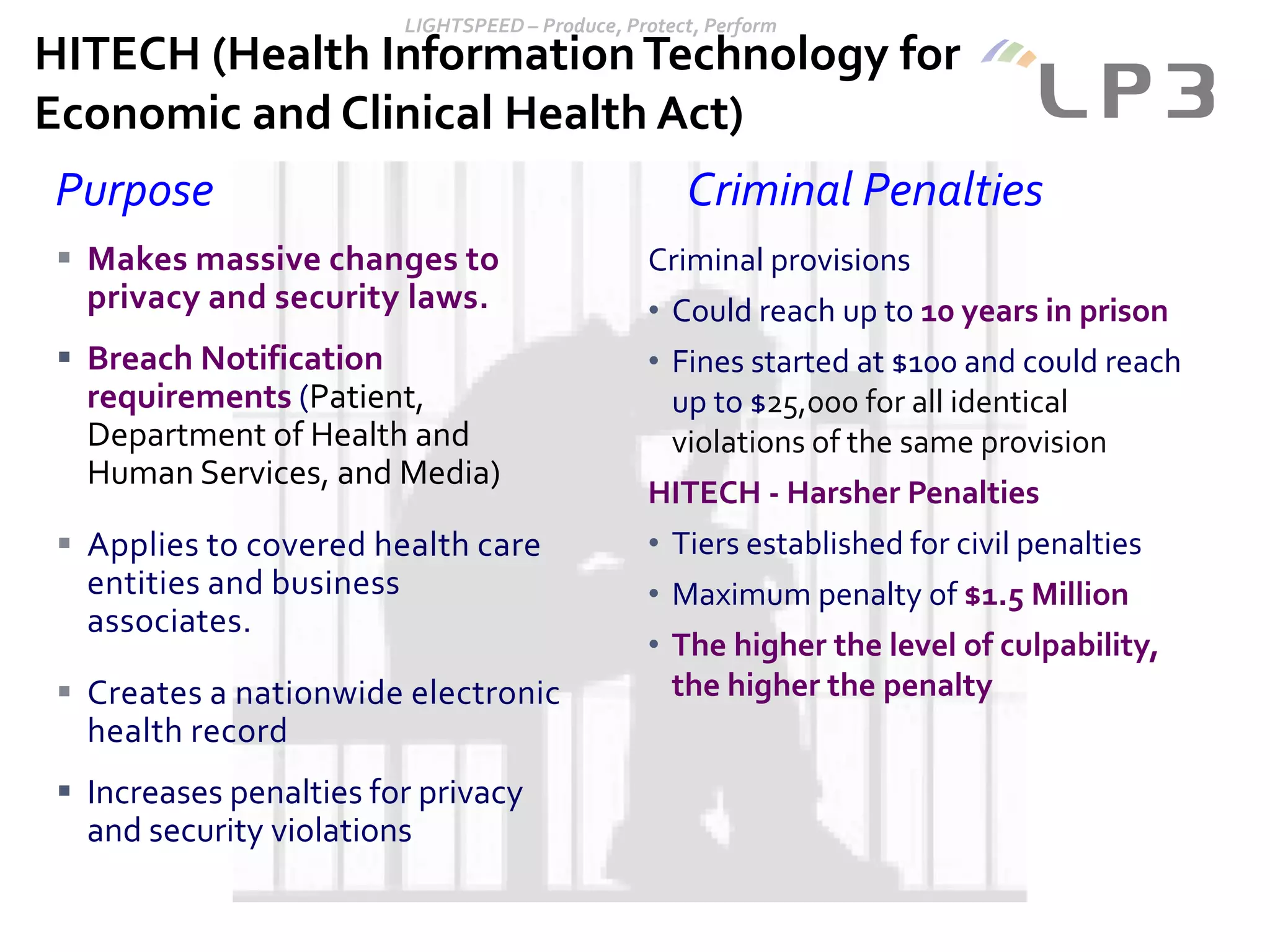 LIGHTSPEED – Produce, Protect, Perform

HITECH (Health Information Technology for Economic and Clinical Health Act)

LP3

Purpose

▪ Makes massive changes to privacy and security laws.

▪ Breach Notification requirements (Patient, Department of Health and Human Services, and Media)

▪ Applies to covered health care entities and business associates.

▪ Creates a nationwide electronic health record

▪ Increases penalties for privacy and security violations

Criminal Penalties

Criminal provisions

• Could reach up to 10 years in prison

• Fines started at $100 and could reach up to $25,000 for all identical violations of the same provision

HITECH - Harsher Penalties

• Tiers established for civil penalties

• Maximum penalty of $1.5 Million

• The higher the level of culpability, the higher the penalty